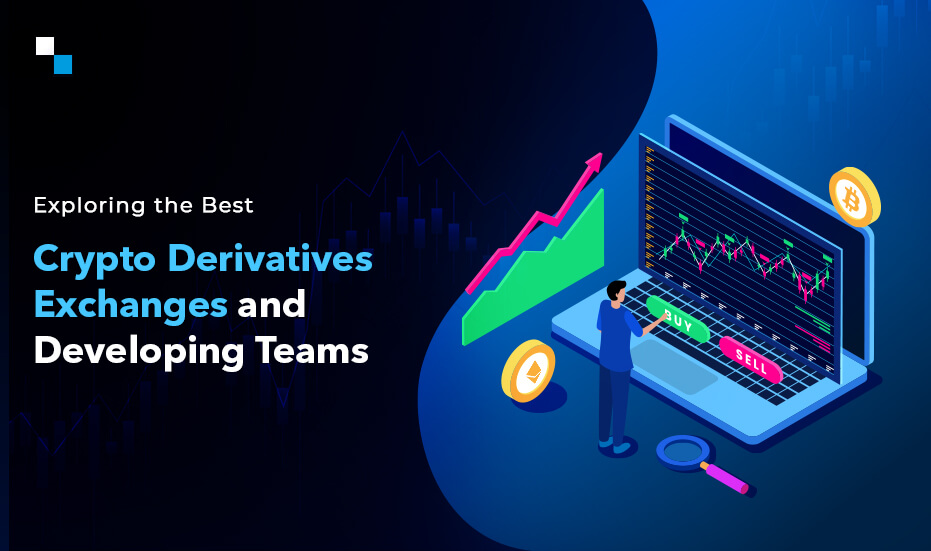 Exploring the Best

Crypto Derivatives Exchanges and Developing Teams

BUY

SELL